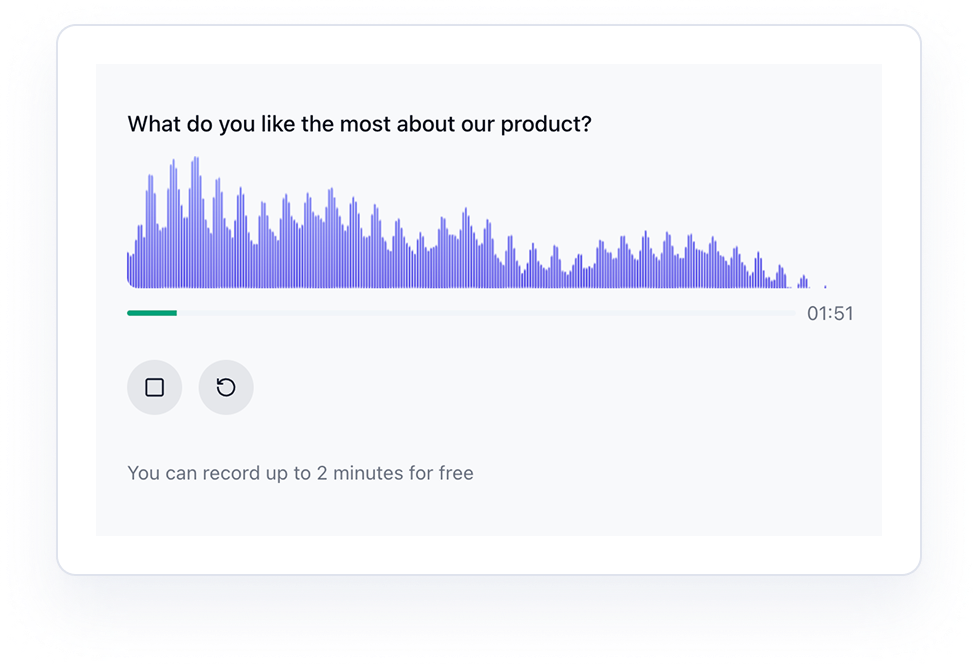 What do you like the most about our product?

01:51

You can record up to 2 minutes for free